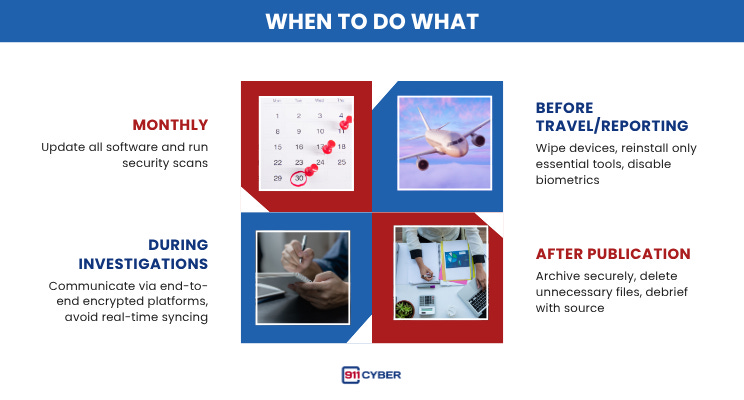 WHEN TO DO WHAT

MONTHLY
Update all software and run security scans

Mon Tue Wed Thu
1 2 3 4
8 9 10 11
15 16 17 18
22 23 24 25
29 30

BEFORE TRAVEL/REPORTING
Wipe devices, reinstall only essential tools, disable biometrics

DURING INVESTIGATIONS
Communicate via end-to-end encrypted platforms, avoid real-time syncing

AFTER PUBLICATION
Archive securely, delete unnecessary files, debrief with source

911 CYBER